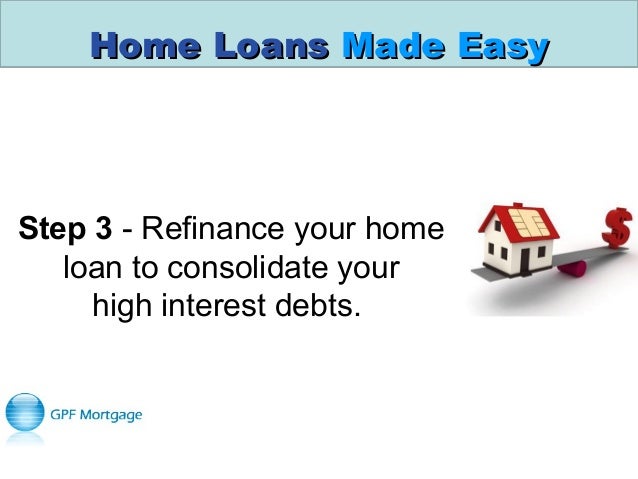 Home Loans Made Easy

Step 3 - Refinance your home loan to consolidate your high interest debts.

$

GPF Mortgage